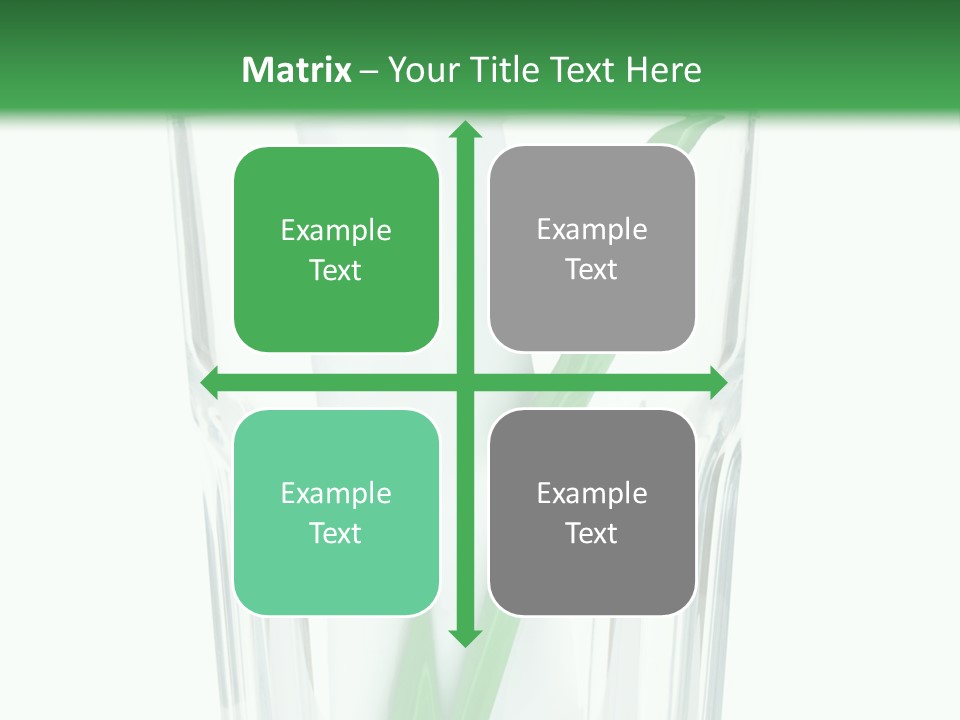 Matrix – Your Title Text Here

Example Text

Example Text

Example Text

Example Text